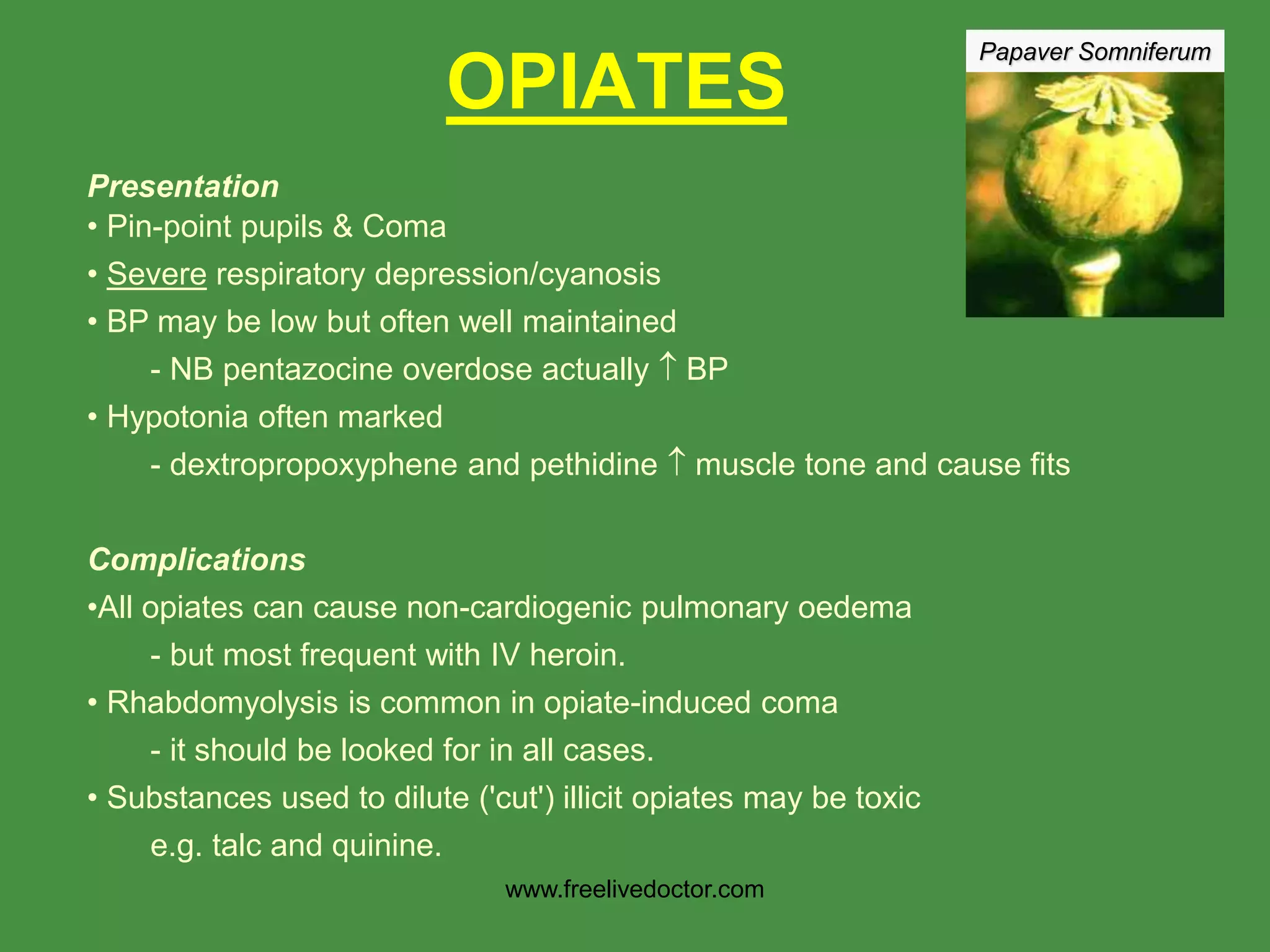 OPIATES

Papaver Somniferum

Presentation
• Pin-point pupils & Coma
• Severe respiratory depression/cyanosis
• BP may be low but often well maintained
- NB pentazocine overdose actually ↑ BP
• Hypotonia often marked
- dextropropoxyphene and pethidine ↑ muscle tone and cause fits

Complications
•All opiates can cause non-cardiogenic pulmonary oedema
- but most frequent with IV heroin.
• Rhabdomyolysis is common in opiate-induced coma
- it should be looked for in all cases.
• Substances used to dilute ('cut') illicit opiates may be toxic
e.g. talc and quinine.

www.freelivedoctor.com